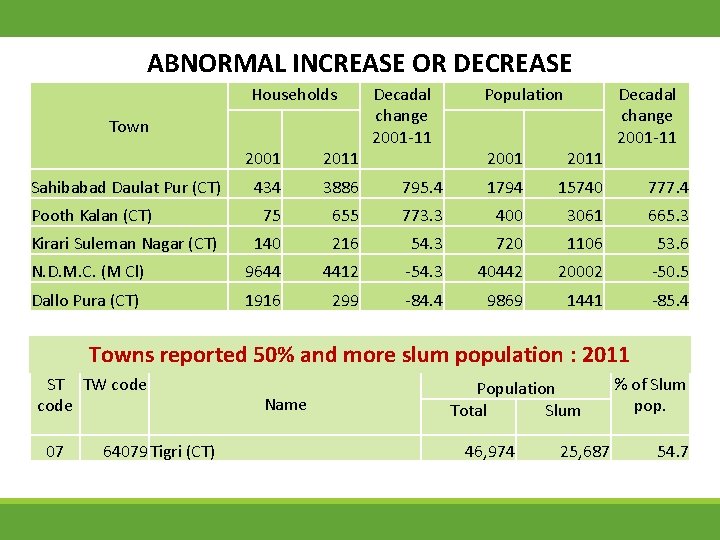 ABNORMAL INCREASE OR DECREASE

| Town | Households 2001 | Households 2011 | Decadal change 2001-11 | Population 2001 | Population 2011 | Decadal change 2001-11 |
|---|---|---|---|---|---|---|
| Sahibabad Daulat Pur (CT) | 434 | 3886 | 795.4 | 1794 | 15740 | 777.4 |
| Pooth Kalan (CT) | 75 | 655 | 773.3 | 400 | 3061 | 665.3 |
| Kirari Suleman Nagar (CT) | 140 | 216 | 54.3 | 720 | 1106 | 53.6 |
| N.D.M.C. (M Cl) | 9644 | 4412 | -54.3 | 40442 | 20002 | -50.5 |
| Dallo Pura (CT) | 1916 | 299 | -84.4 | 9869 | 1441 | -85.4 |

Towns reported 50% and more slum population : 2011

| ST code | TW code | Name | Population Total | Population Slum | % of Slum pop. |
|---|---|---|---|---|---|
| 07 | 64079 | Tigri (CT) | 46,974 | 25,687 | 54.7 |